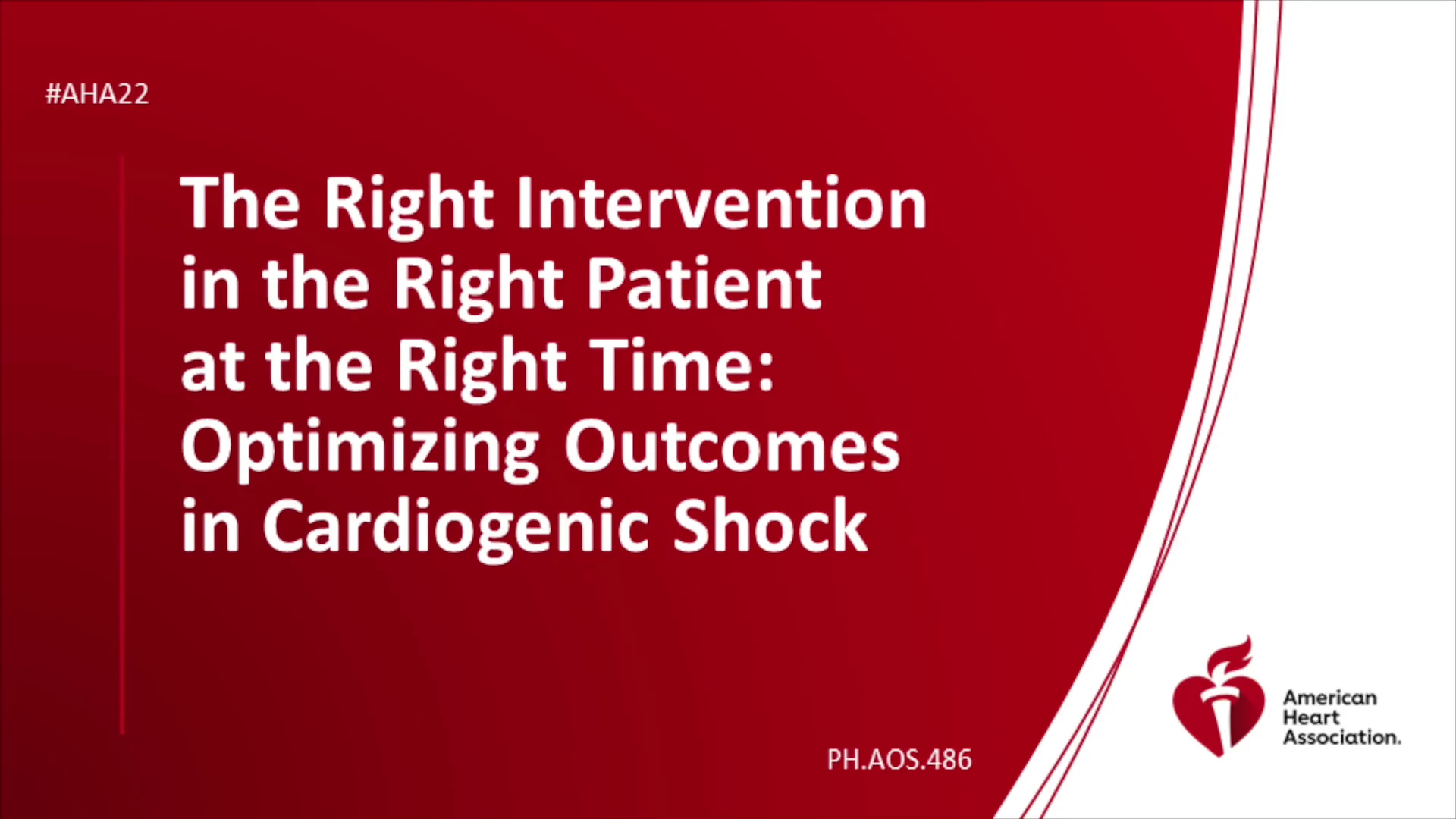 #AHA22

The Right Intervention in the Right Patient at the Right Time: Optimizing Outcomes in Cardiogenic Shock

PH.AOS.486

American Heart Association.